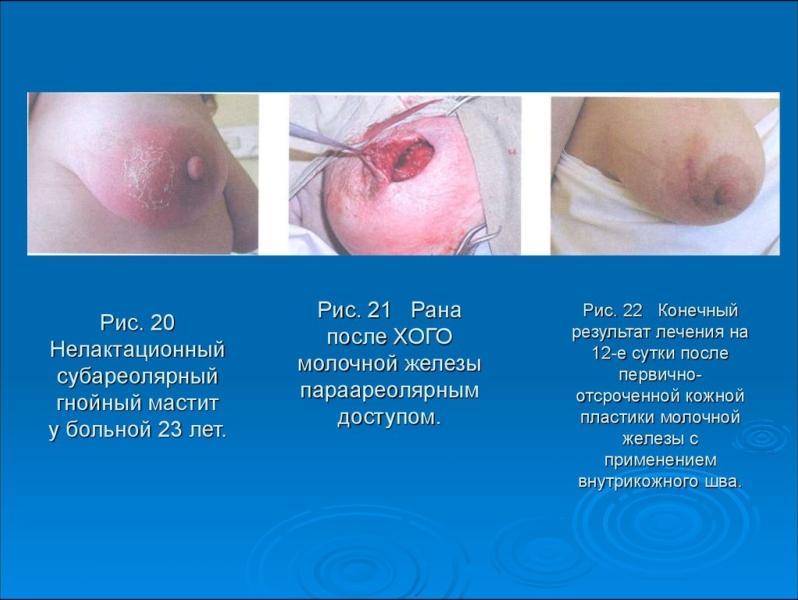 Рис. 20 Нелактационный субареолярный гнойный мастит у больной 23 лет.

Рис. 21 Рана после ХОГО молочной железы параареолярным доступом.

Рис. 22 Конечный результат лечения на 12-е сутки после первично-отсроченной кожной пластики молочной железы с применением внутрикожного шва.